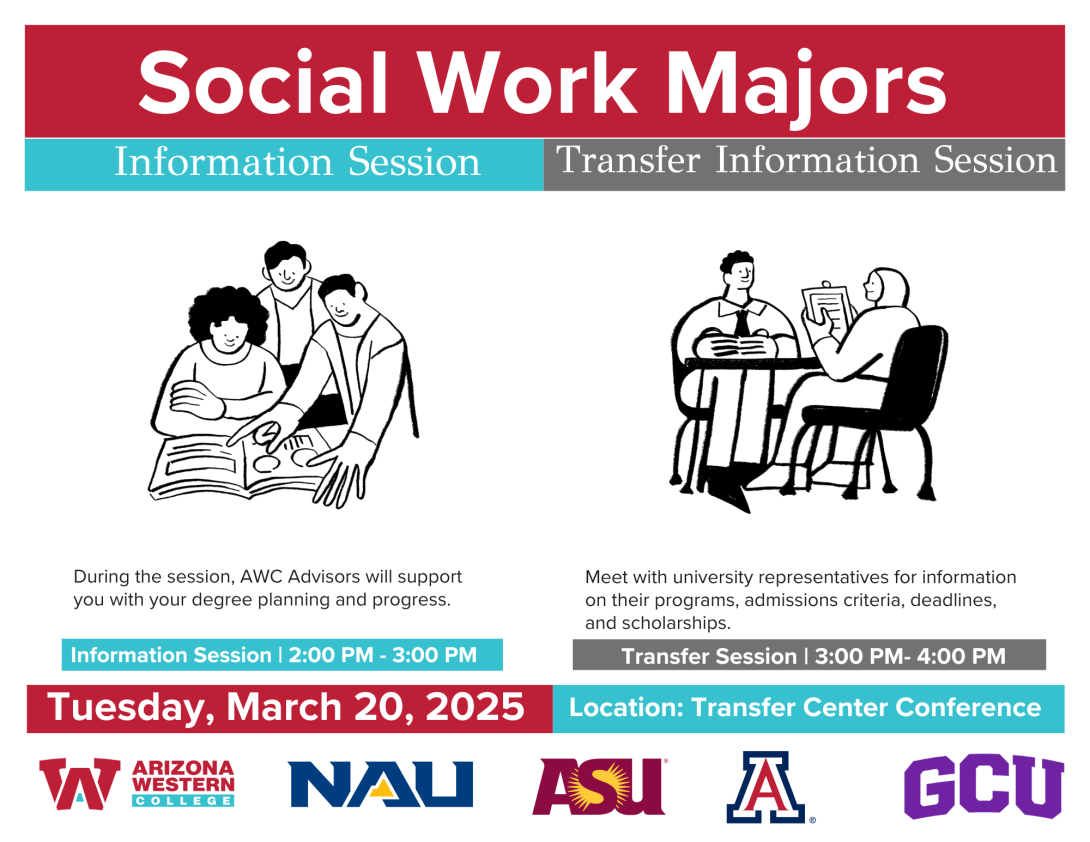 Social Work Majors

Information Session

Transfer Information Session

During the session, AWC Advisors will support you with your degree planning and progress.

Information Session | 2:00 PM - 3:00 PM

Meet with university representatives for information on their programs, admissions criteria, deadlines, and scholarships.

Transfer Session | 3:00 PM- 4:00 PM

Tuesday, March 20, 2025

Location: Transfer Center Conference

ARIZONA WESTERN COLLEGE

NAU

ASU

A

GCU